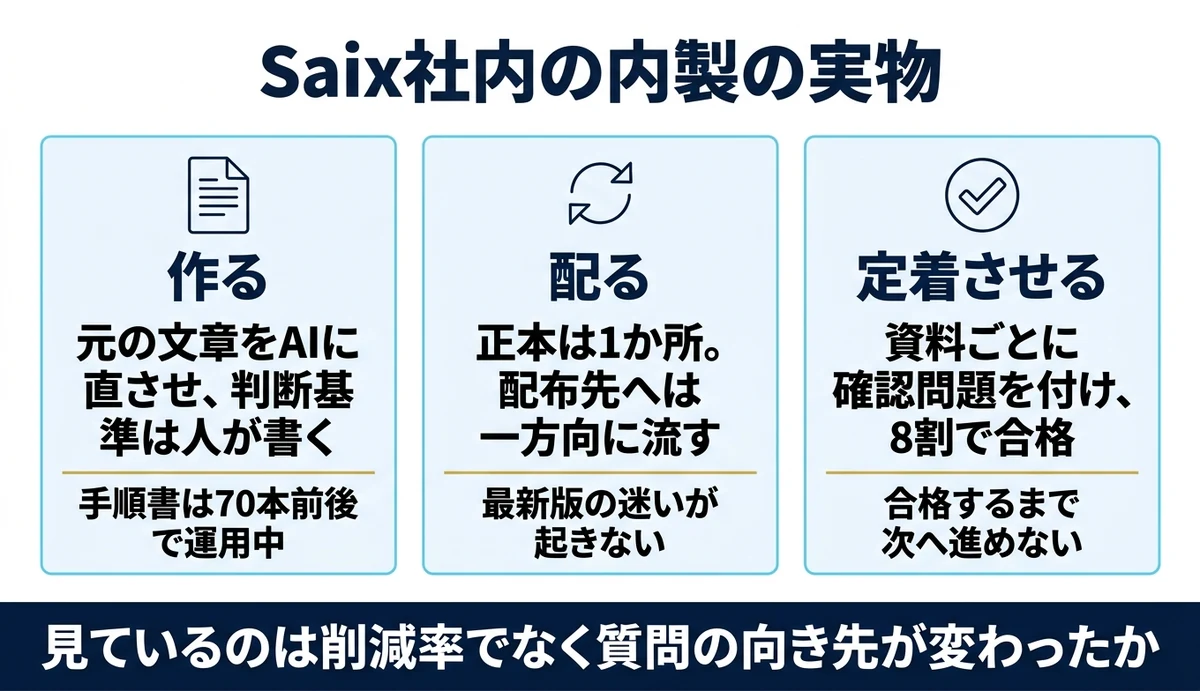 Saix社内の内製の実物

作る

元の文章をAIに直させ、判断基準は人が書く

手順書は70本前後で運用中

配る

正本は1か所。配布先へは一方向に流す

最新版の迷いが起きない

定着させる

資料ごとに確認問題を付け、8割で合格

合格するまで次へ進めない

見ているのは削減率でなく質問の向き先が変わったか